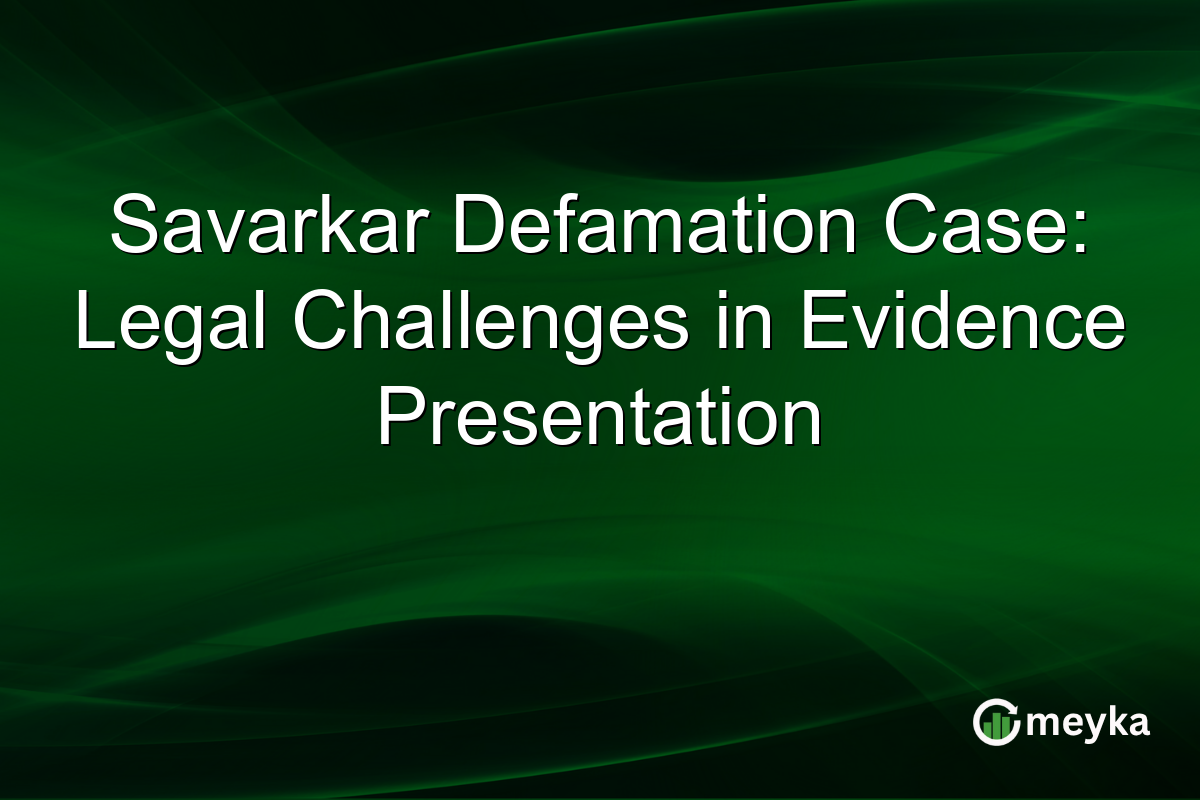 Savarkar Defamation Case: Legal Challenges in Evidence Presentation

meyka